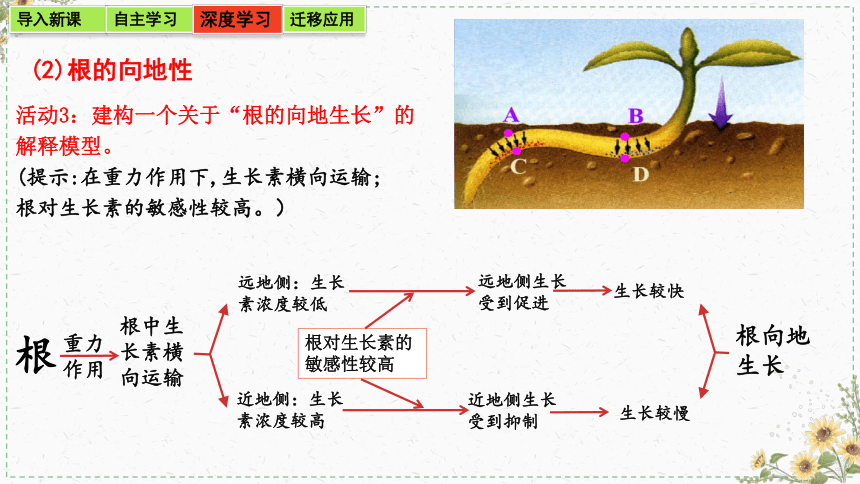 导入新课 自主学习 深度学习 迁移应用

(2)根的向地性

活动3：建构一个关于“根的向地生长”的解释模型。

(提示:在重力作用下,生长素横向运输；根对生长素的敏感性较高。)

A B C D

根 重力作用 根中生长素横向运输

远地侧：生长素浓度较低

近地侧：生长素浓度较高

根对生长素的敏感性较高

远地侧生长受到促进

近地侧生长受到抑制

生长较快

生长较慢

根向地生长